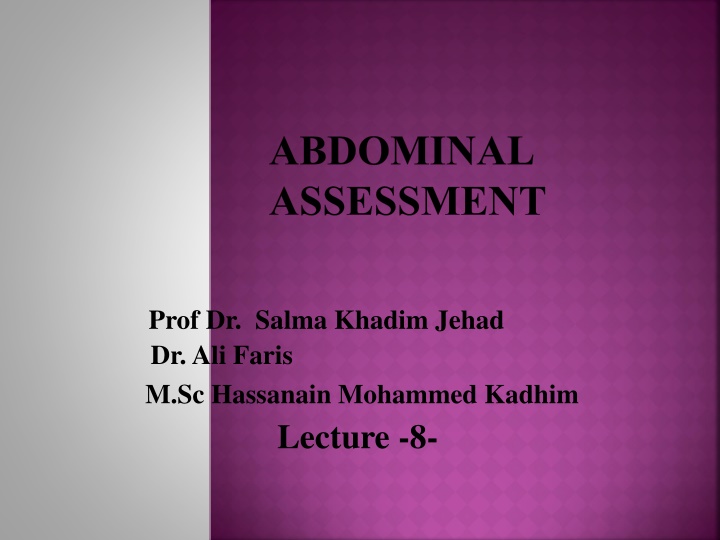 ABDOMINAL ASSESSMENT

Prof Dr. Salma Khadim Jehad
Dr. Ali Faris
M.Sc Hassanain Mohammed Kadhim
Lecture -8-